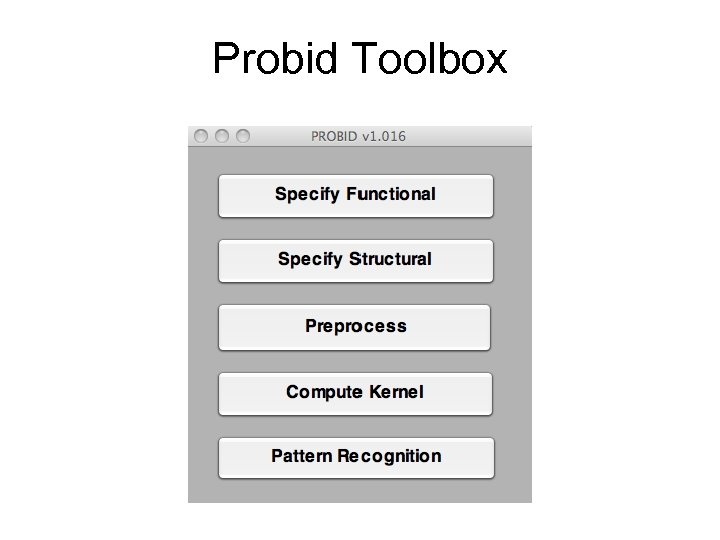 Probid Toolbox

PROBID v1.016

Specify Functional

Specify Structural

Preprocess

Compute Kernel

Pattern Recognition